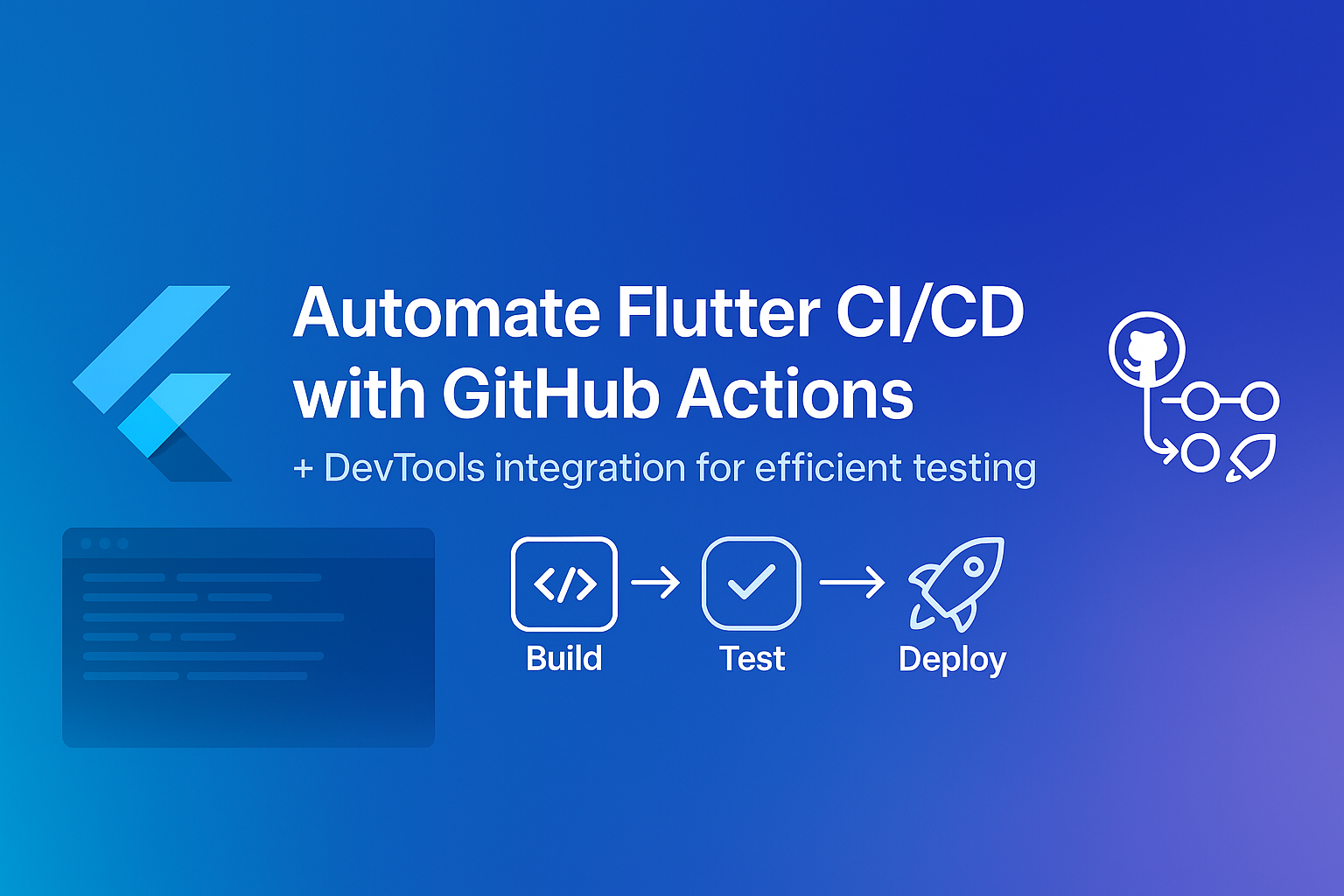 Automate Flutter CI/CD with GitHub Actions

+ DevTools integration for efficient testing

Build

Test

Deploy